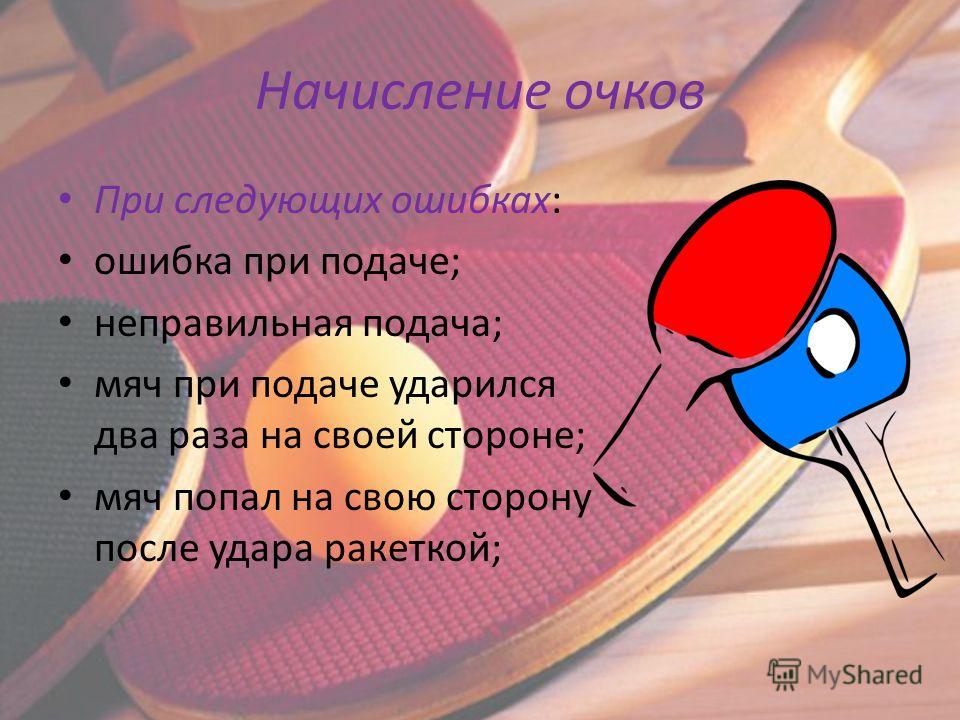 Начисление очков

• При следующих ошибках:
• ошибка при подаче;
• неправильная подача;
• мяч при подаче ударился два раза на своей стороне;
• мяч попал на свою сторону после удара ракеткой;

MyShared